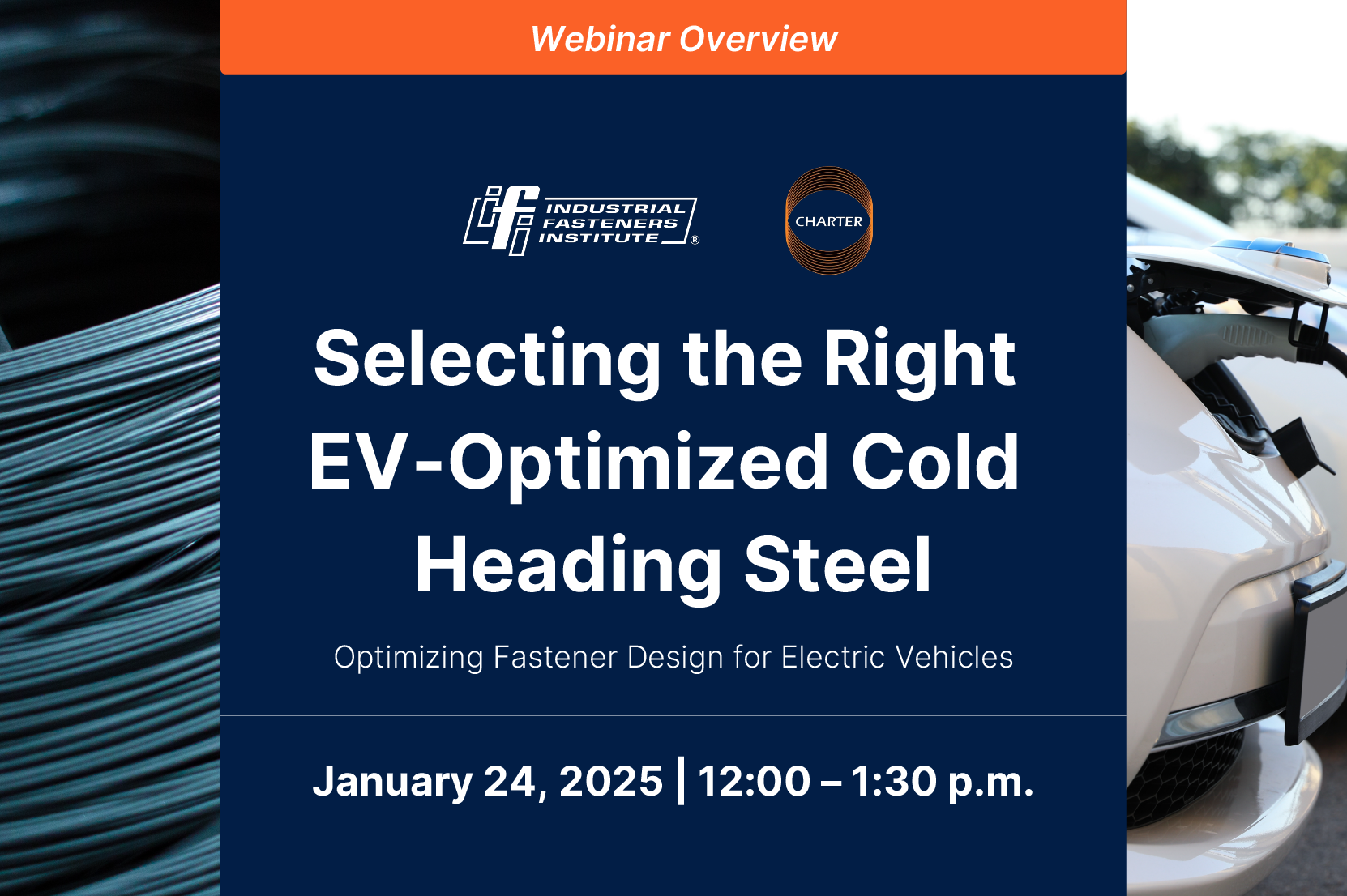 Webinar Overview

ifi INDUSTRIAL FASTENERS INSTITUTE ®

CHARTER

Selecting the Right EV-Optimized Cold Heading Steel

Optimizing Fastener Design for Electric Vehicles

January 24, 2025 | 12:00 – 1:30 p.m.